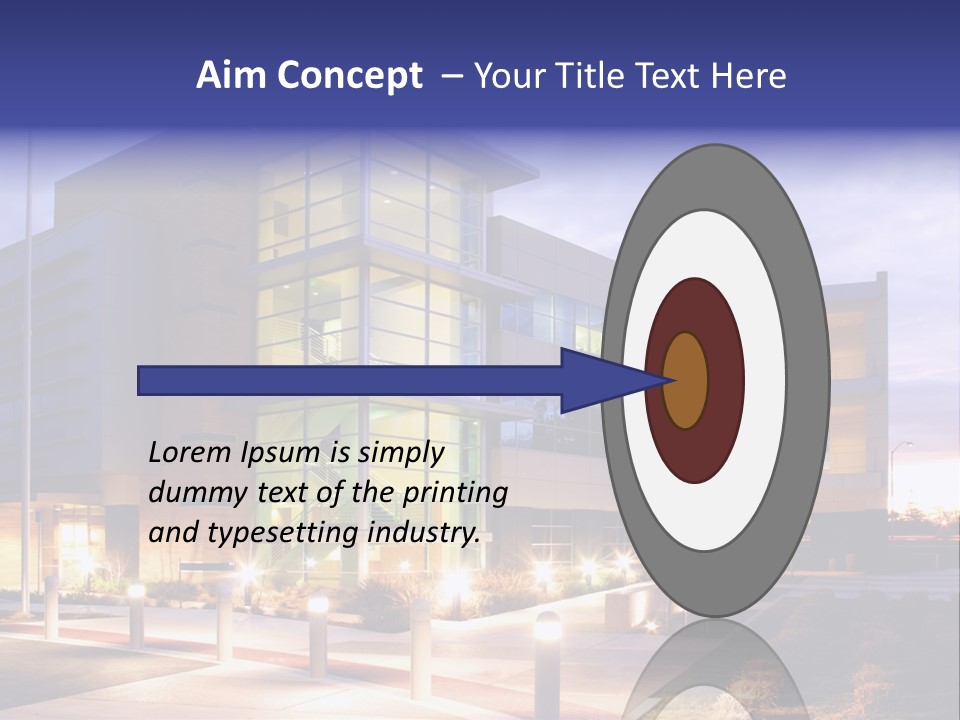 Aim Concept – Your Title Text Here

Lorem Ipsum is simply dummy text of the printing and typesetting industry.